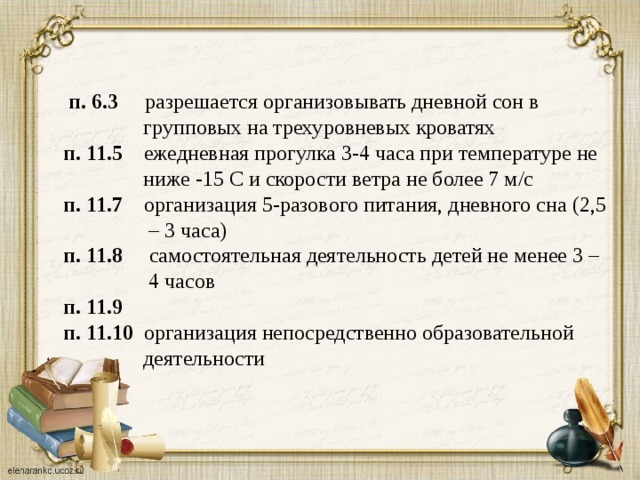 п. 6.3 разрешается организовывать дневной сон в групповых на трехуровневых кроватях
п. 11.5 ежедневная прогулка 3-4 часа при температуре не ниже -15 С и скорости ветра не более 7 м/с
п. 11.7 организация 5-разового питания, дневного сна (2,5 – 3 часа)
п. 11.8 самостоятельная деятельность детей не менее 3 – 4 часов
п. 11.9
п. 11.10 организация непосредственно образовательной деятельности

elenarankc.ucoz.ru